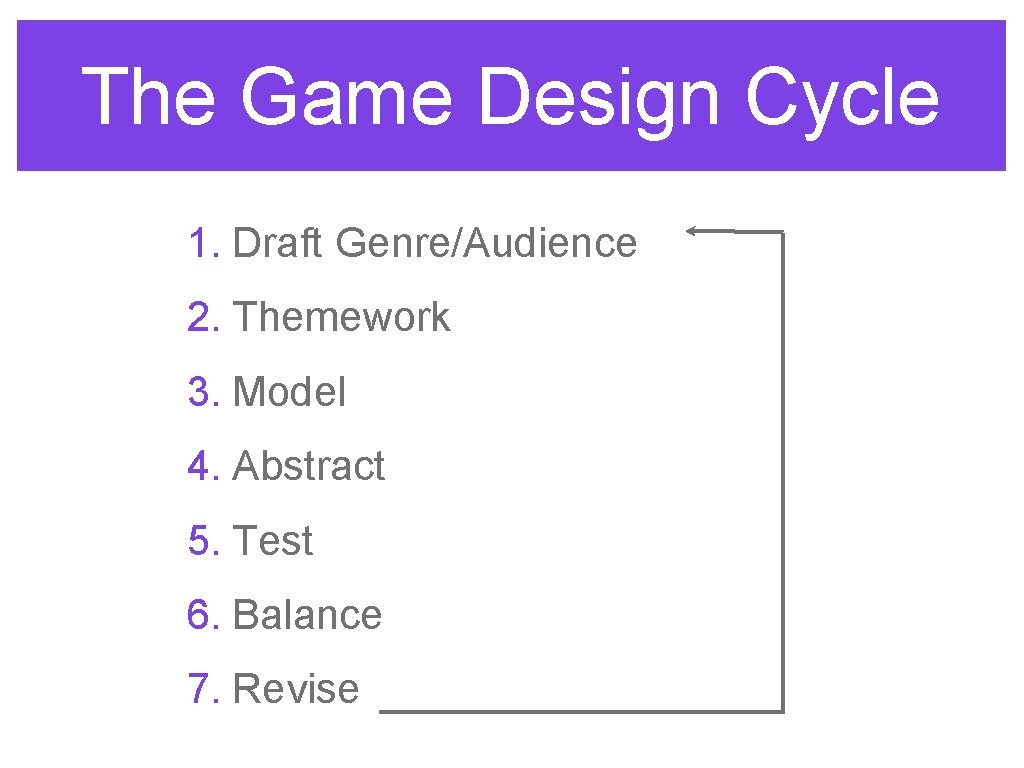 The Game Design Cycle

1. Draft Genre/Audience
2. Themework
3. Model
4. Abstract
5. Test
6. Balance
7. Revise